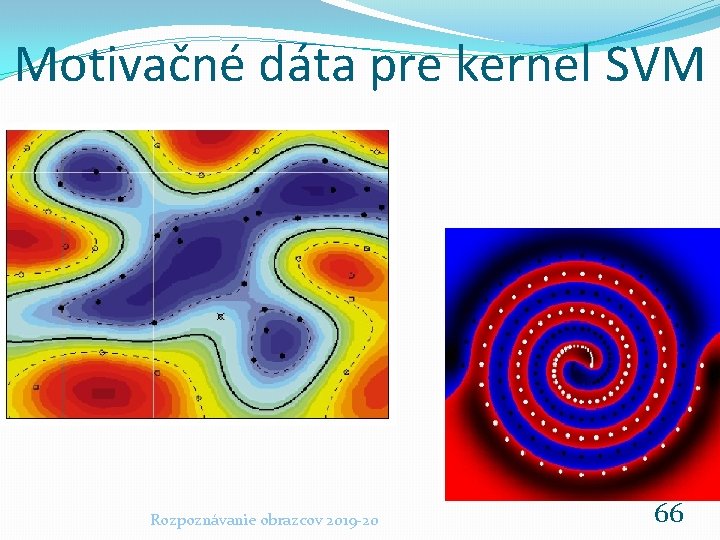 Motivačné dáta pre kernel SVM

Rozpoznávanie obrazcov 2019-20

66